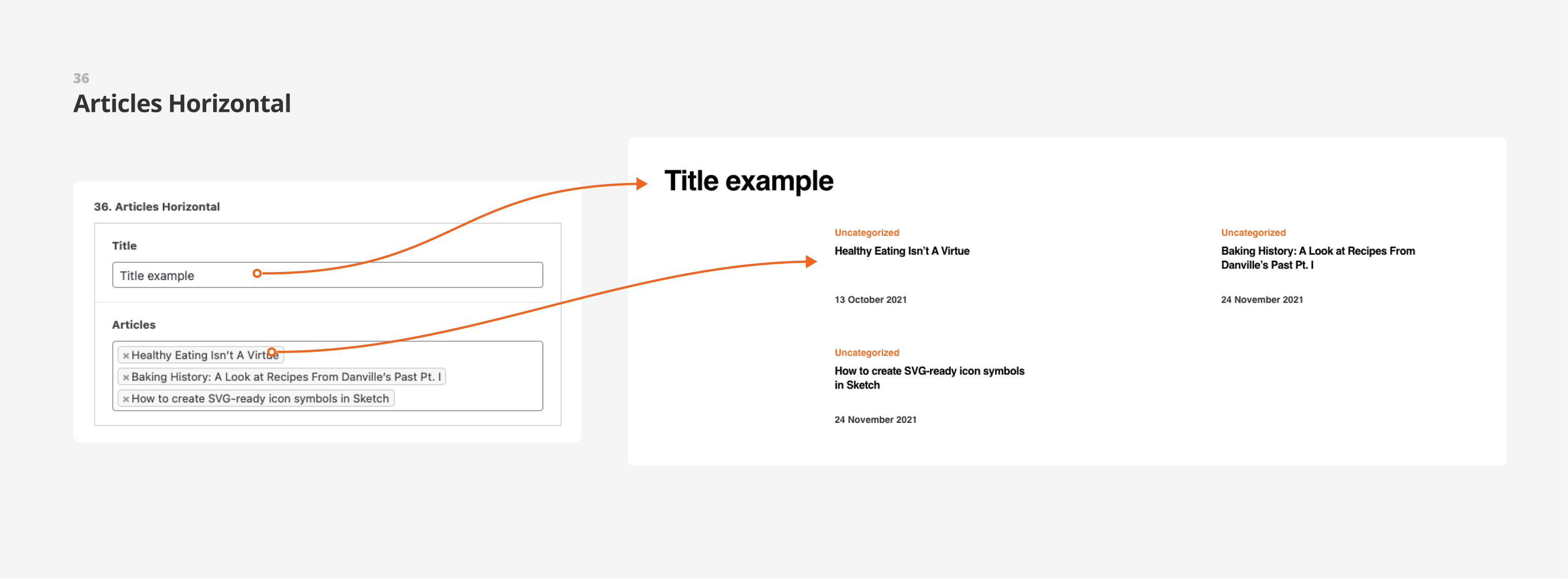 36
Articles Horizontal

36. Articles Horizontal

Title

Title example

Articles

× Healthy Eating Isn't A Virtue
× Baking History: A Look at Recipes From Danville's Past Pt. I
× How to create SVG-ready icon symbols in Sketch

Title example

Uncategorized
Healthy Eating Isn't A Virtue

13 October 2021

Uncategorized
Baking History: A Look at Recipes From Danville's Past Pt. I

24 November 2021

Uncategorized
How to create SVG-ready icon symbols in Sketch

24 November 2021